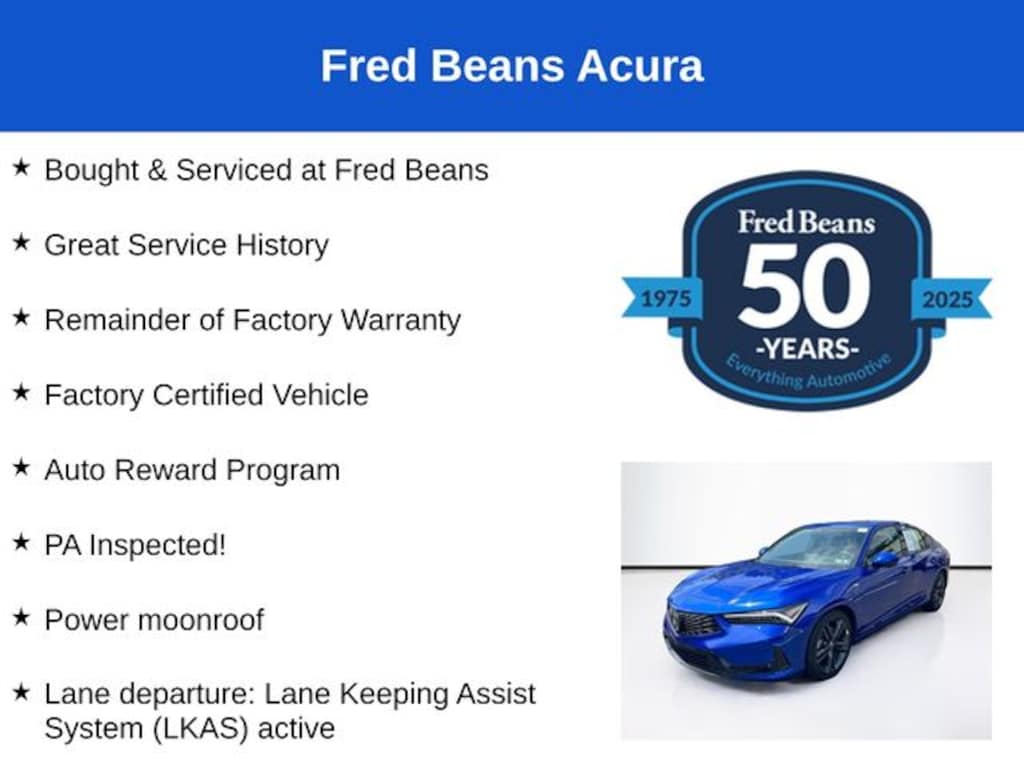 Fred Beans Acura

★ Bought & Serviced at Fred Beans

★ Great Service History

★ Remainder of Factory Warranty

★ Factory Certified Vehicle

★ Auto Reward Program

★ PA Inspected!

★ Power moonroof

★ Lane departure: Lane Keeping Assist System (LKAS) active

Fred Beans
1975
50
2025
-YEARS-
Everything Automotive